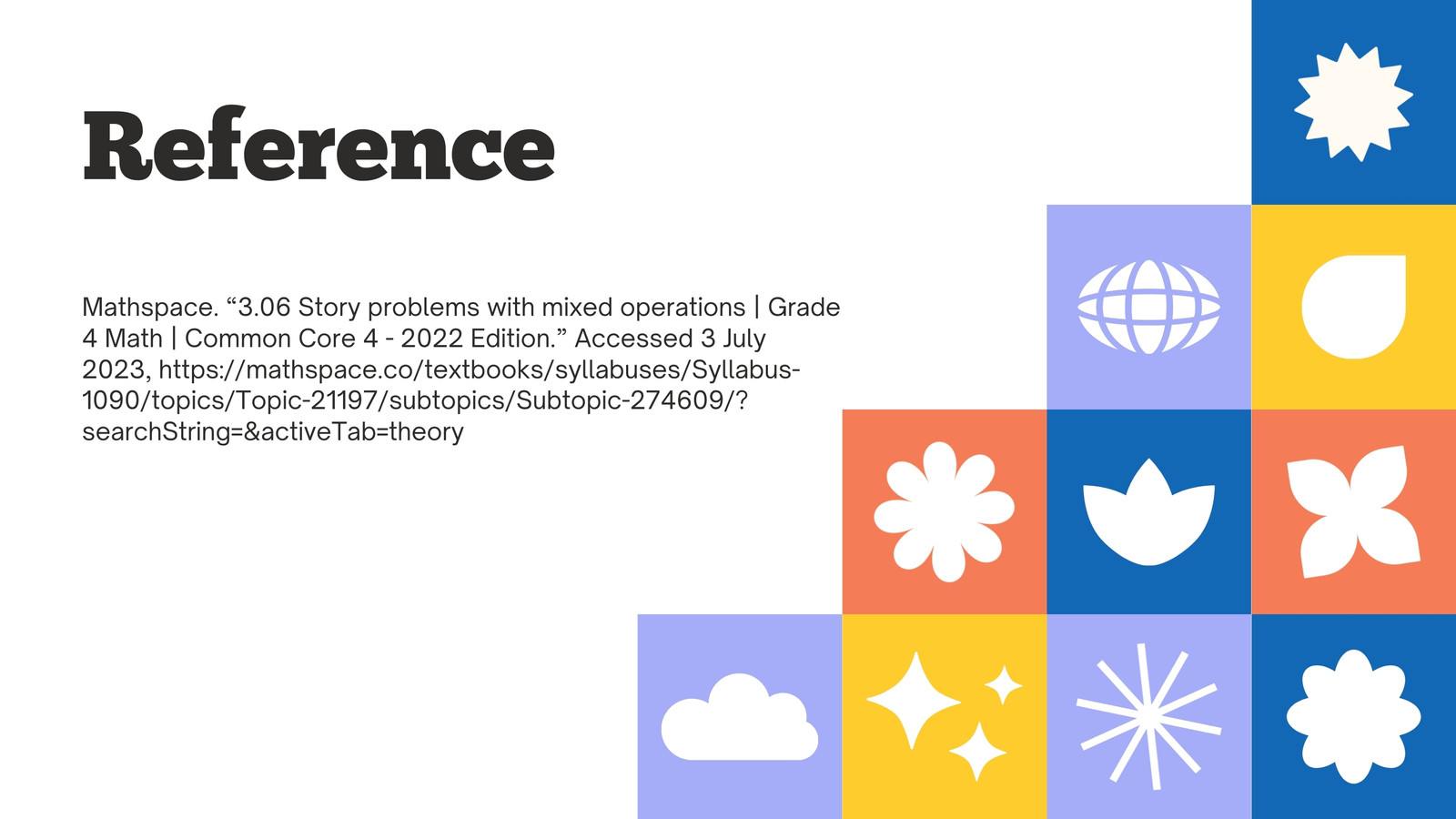 Reference

Mathspace. “3.06 Story problems with mixed operations | Grade 4 Math | Common Core 4 - 2022 Edition.” Accessed 3 July 2023, https://mathspace.co/textbooks/syllabuses/Syllabus-1090/topics/Topic-21197/subtopics/Subtopic-274609/?searchString=&activeTab=theory